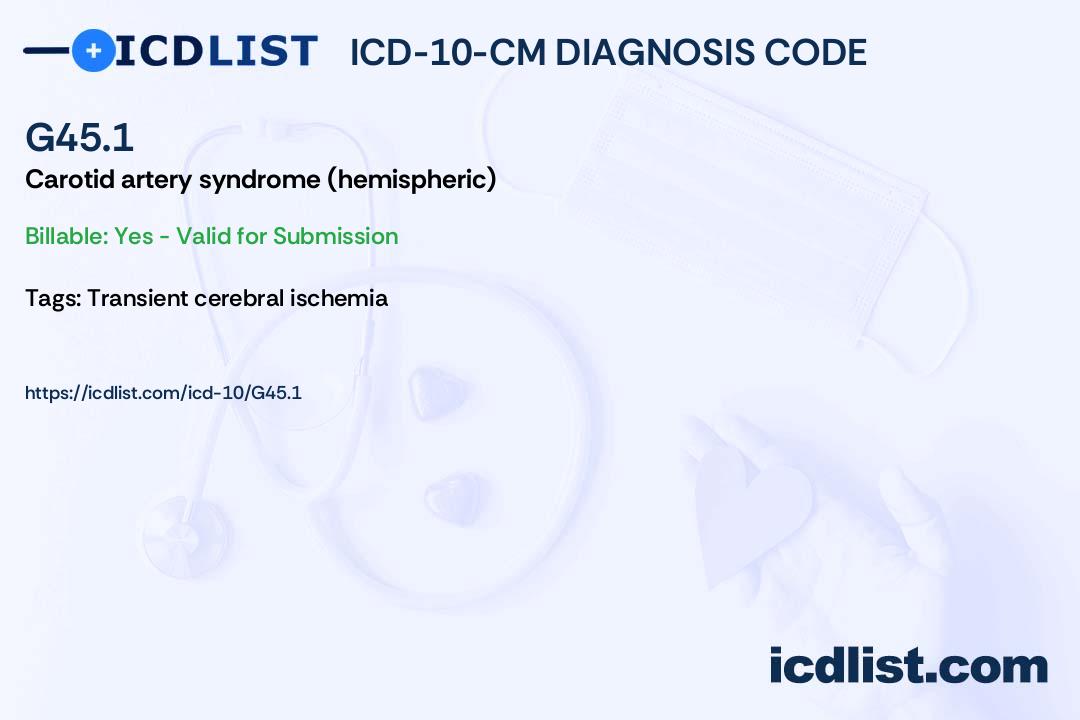 ICDLIST ICD-10-CM DIAGNOSIS CODE

G45.1

Carotid artery syndrome (hemispheric)

Billable: Yes - Valid for Submission

Tags: Transient cerebral ischemia

https://icdlist.com/icd-10/G45.1

icdlist.com